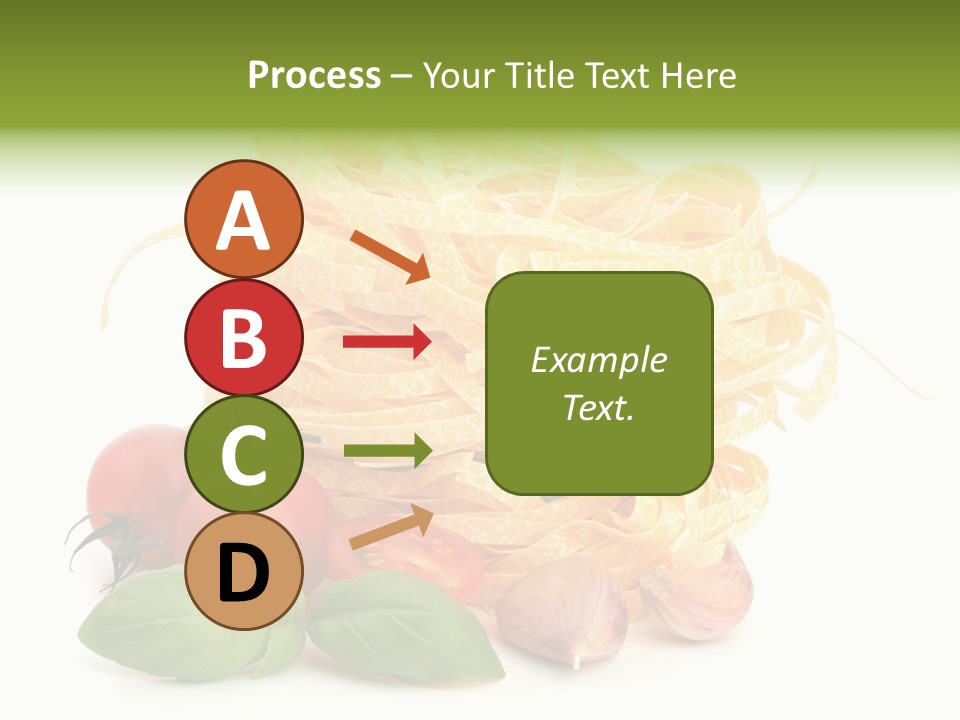 Process – Your Title Text Here

A

B

C

D

Example Text.